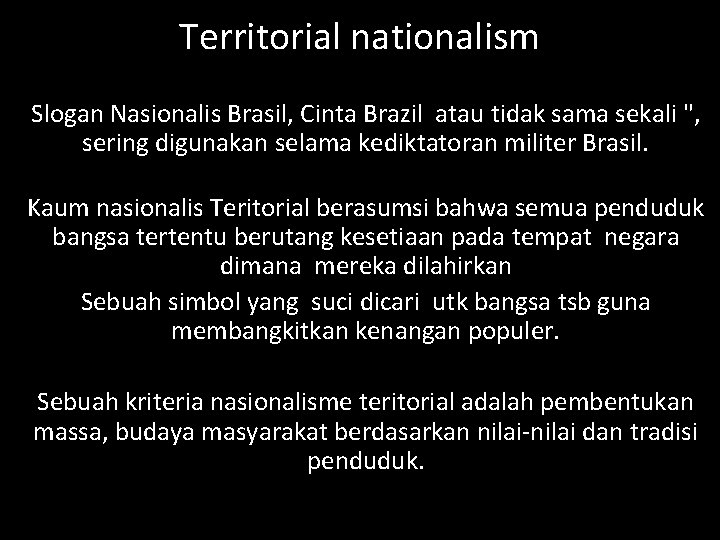 Territorial nationalism

Slogan Nasionalis Brasil, Cinta Brazil atau tidak sama sekali ", sering digunakan selama kediktatoran militer Brasil.

Kaum nasionalis Teritorial berasumsi bahwa semua penduduk bangsa tertentu berutang kesetiaan pada tempat negara dimana mereka dilahirkan

Sebuah simbol yang suci dicari utk bangsa tsb guna membangkitkan kenangan populer.

Sebuah kriteria nasionalisme teritorial adalah pembentukan massa, budaya masyarakat berdasarkan nilai-nilai dan tradisi penduduk.